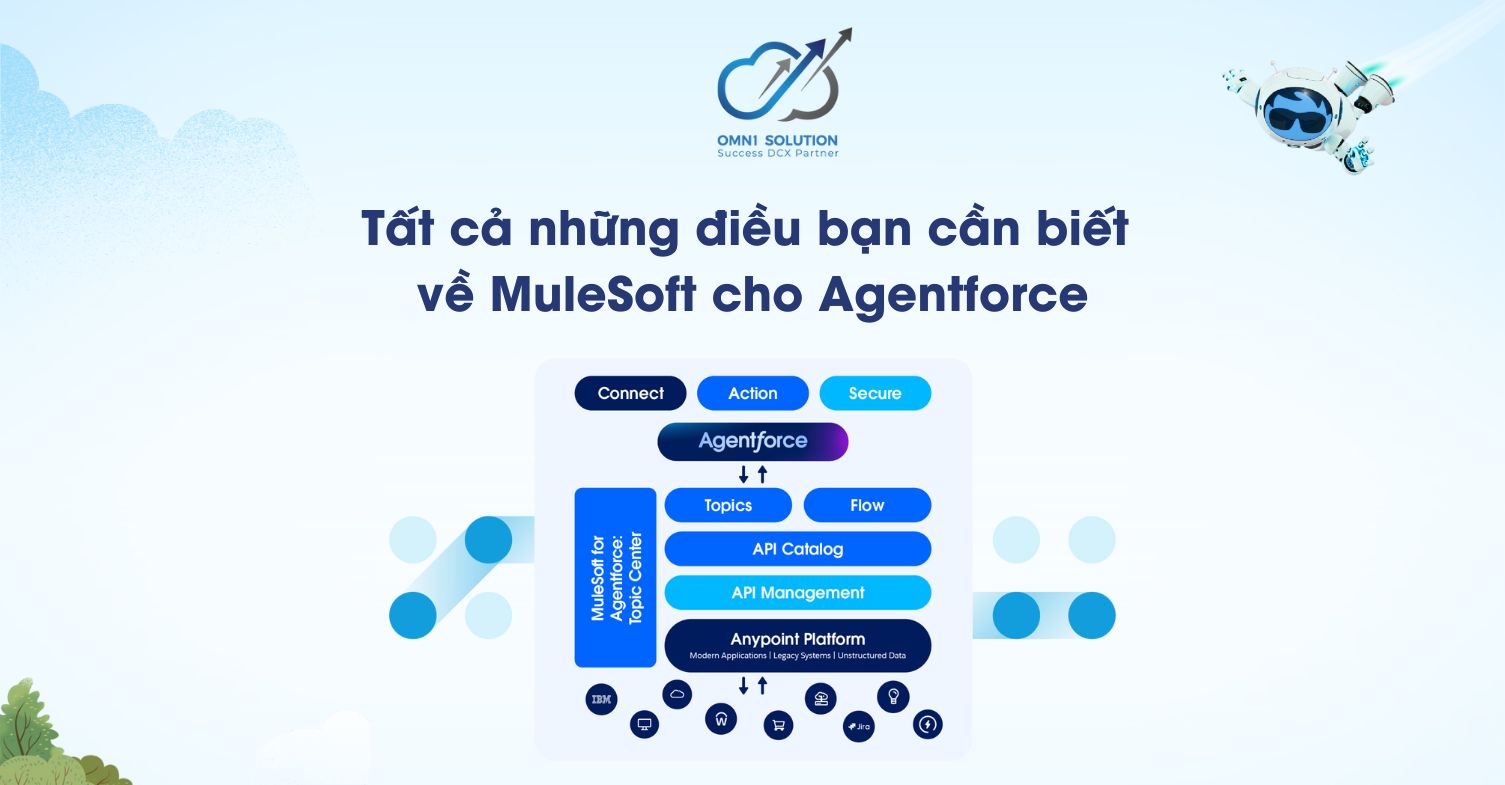 OMN1 SOLUTION
Success DCX Partner

Tất cả những điều bạn cần biết về MuleSoft cho Agentforce

Connect
Action
Secure
Agentforce
MuleSoft for Agentforce: Topic Center
Topics
Flow
API Catalog
API Management
Anypoint Platform
Modern Applications | Legacy Systems | Unstructured Data
IBM
Jira